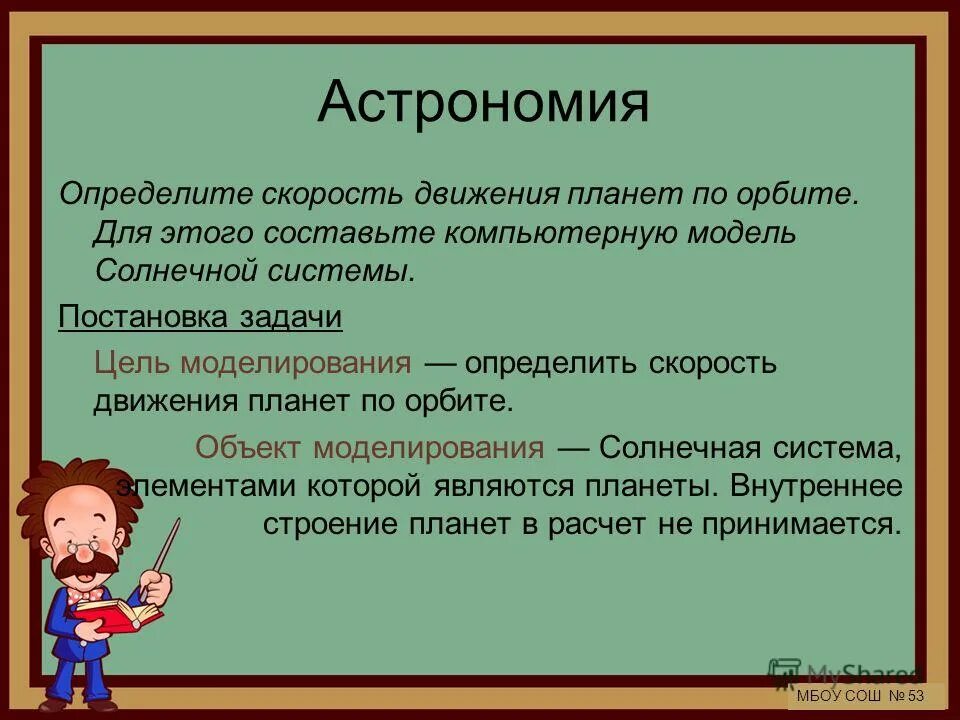 Астрономия

Определите скорость движения планет по орбите. Для этого составьте компьютерную модель Солнечной системы.

Постановка задачи

Цель моделирования — определить скорость движения планет по орбите.

Объект моделирования — Солнечная система, элементами которой являются планеты. Внутреннее строение планет в расчет не принимается.

MyShared

МБОУ СОШ № 53